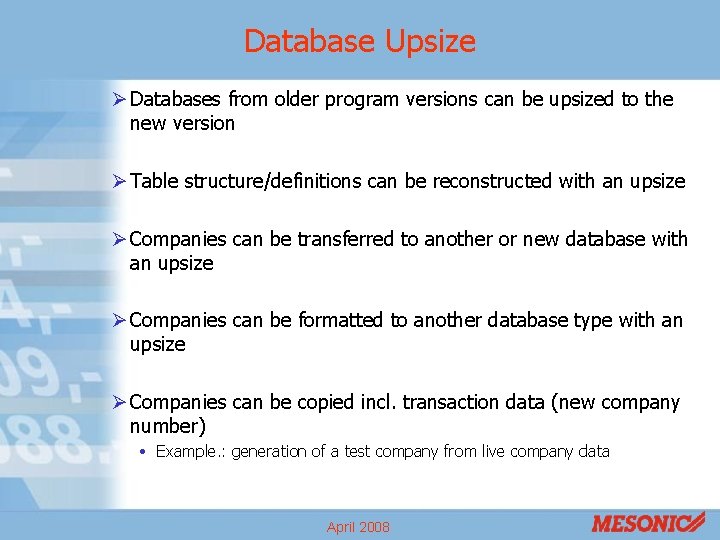 Database Upsize

➢ Databases from older program versions can be upsized to the new version

➢ Table structure/definitions can be reconstructed with an upsize

➢ Companies can be transferred to another or new database with an upsize

➢ Companies can be formatted to another database type with an upsize

➢ Companies can be copied incl. transaction data (new company number)

• Example.: generation of a test company from live company data

April 2008

MESONIC